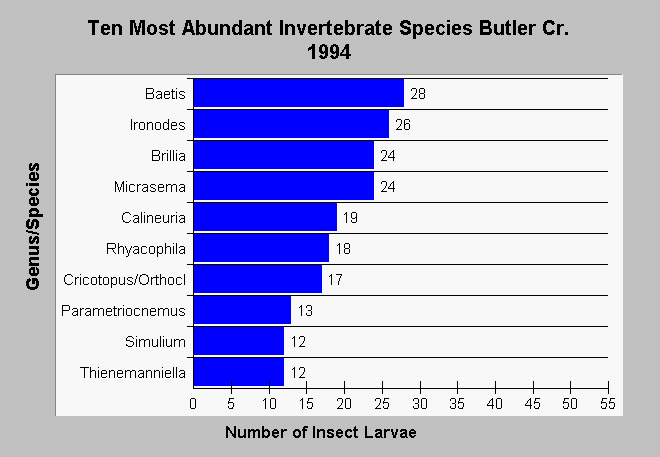 Ten Most Abundant Invertebrate Species Butler Cr.
1994

Genus/Species

Baetis 28
Ironodes 26
Brillia 24
Micrasema 24
Calineuria 19
Rhyacophila 18
Cricotopus/Orthocl 17
Parametriocnemus 13
Simulium 12
Thienemanniella 12

0 5 10 15 20 25 30 35 40 45 50 55

Number of Insect Larvae